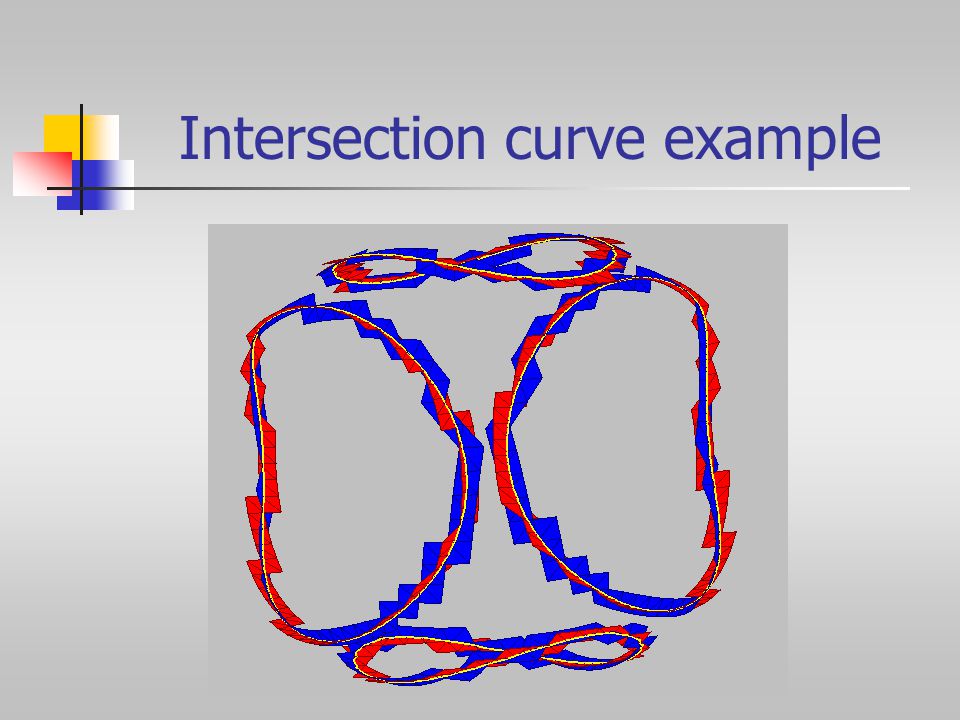 Intersection curve example